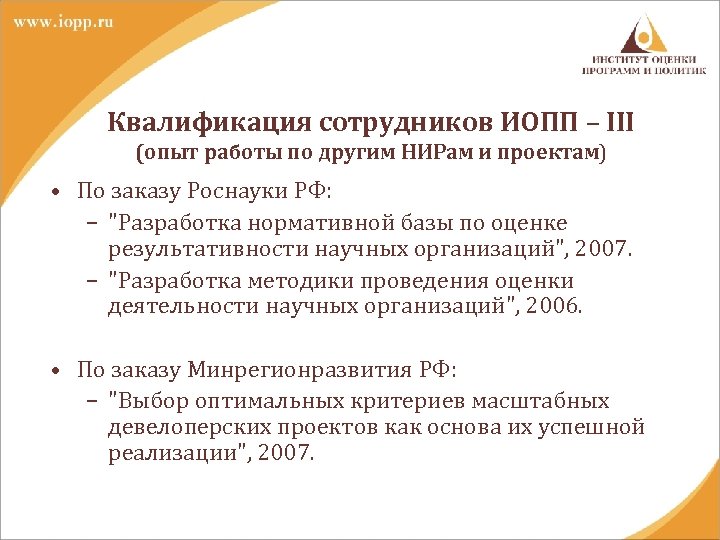 www.iopp.ru

ИНСТИТУТ ОЦЕНКИ ПРОГРАММ И ПОЛИТИК

Квалификация сотрудников ИОПП – III
(опыт работы по другим НИРам и проектам)

• По заказу Роснауки РФ:
– "Разработка нормативной базы по оценке результативности научных организаций", 2007.
– "Разработка методики проведения оценки деятельности научных организаций", 2006.

• По заказу Минрегионразвития РФ:
– "Выбор оптимальных критериев масштабных девелоперских проектов как основа их успешной реализации", 2007.